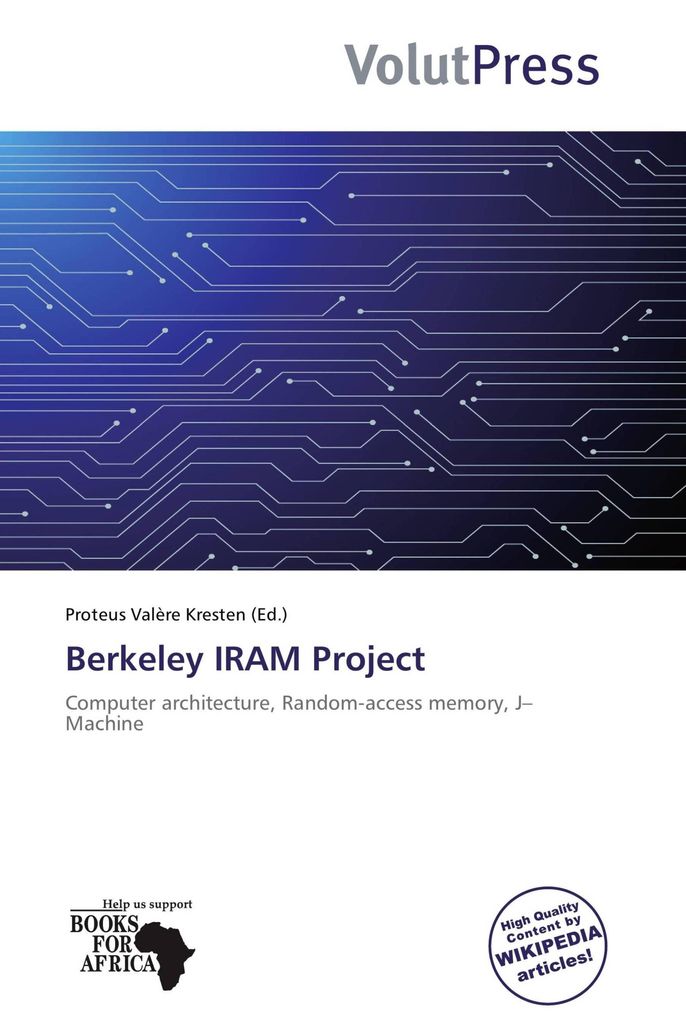 VolutPress

Proteus Valère Kresten (Ed.)

Berkeley IRAM Project

Computer architecture, Random-access memory, J–Machine

Help us support
BOOKS FOR AFRICA

High Quality Content by WIKIPEDIA articles!